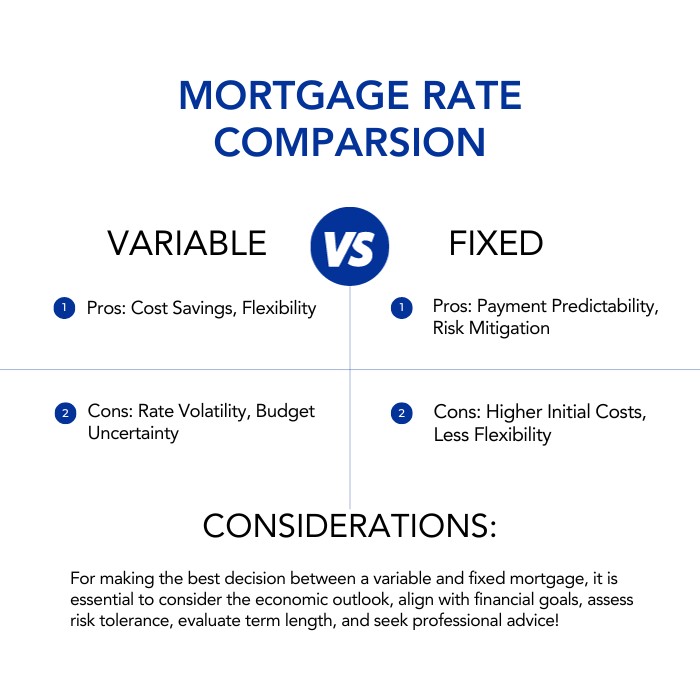 MORTGAGE RATE COMPARSION

VARIABLE

VS

FIXED

1 Pros: Cost Savings, Flexibility

2 Cons: Rate Volatility, Budget Uncertainty

1 Pros: Payment Predictability, Risk Mitigation

2 Cons: Higher Initial Costs, Less Flexibility

CONSIDERATIONS:

For making the best decision between a variable and fixed mortgage, it is essential to consider the economic outlook, align with financial goals, assess risk tolerance, evaluate term length, and seek professional advice!